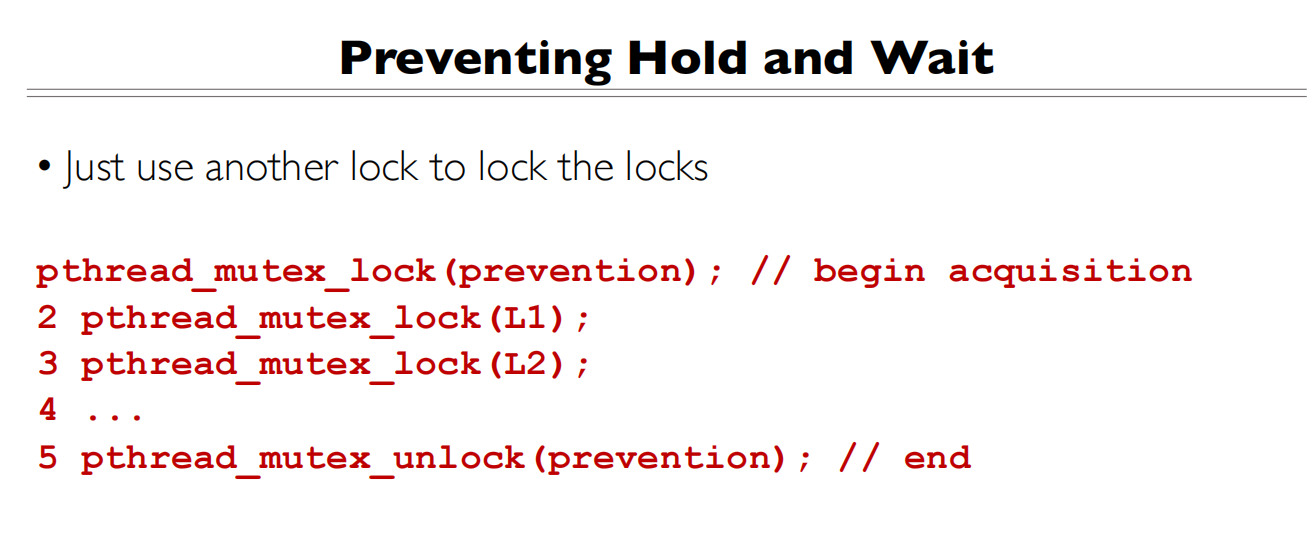 Preventing Hold and Wait

• Just use another lock to lock the locks

pthread_mutex_lock(prevention); // begin acquisition
2 pthread_mutex_lock(L1);
3 pthread_mutex_lock(L2);
4 ...
5 pthread_mutex_unlock(prevention); // end